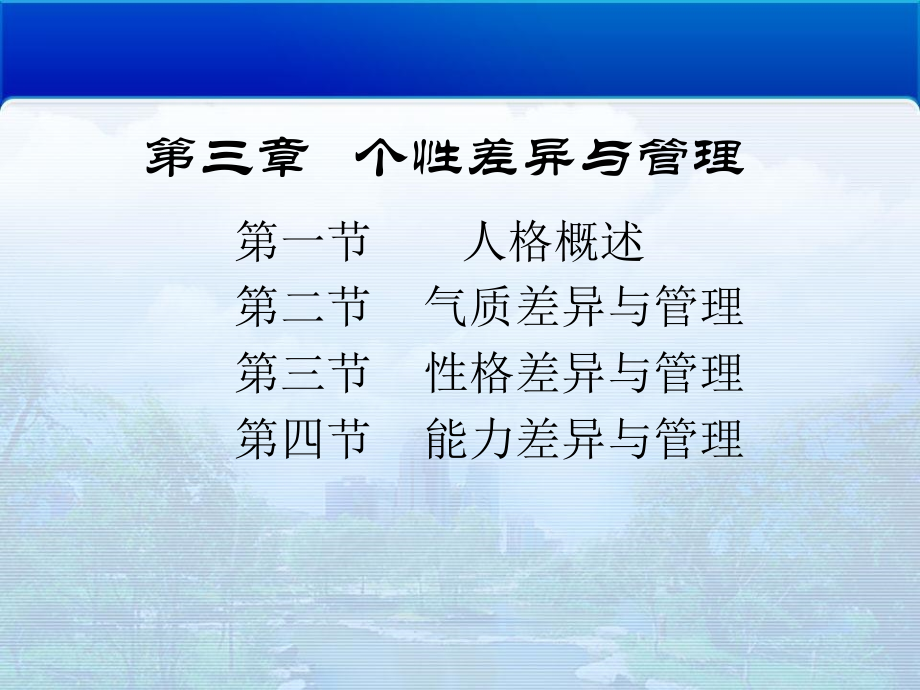 第三章　个性差异与管理

第一节　　人格概述
第二节　气质差异与管理
第三节　性格差异与管理
第四节　能力差异与管理